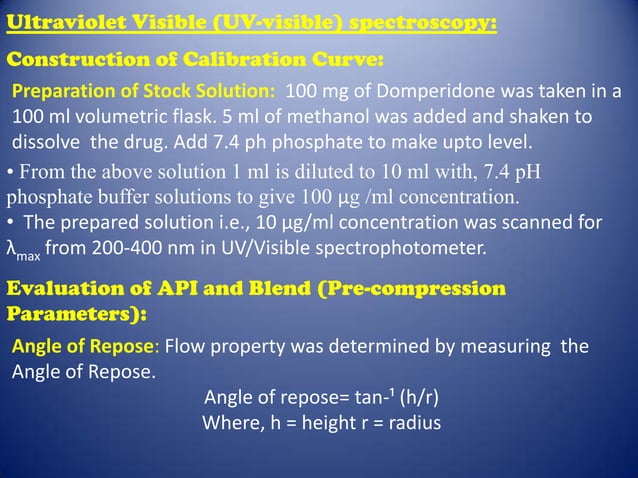 Ultraviolet Visible (UV-visible) spectroscopy:

Construction of Calibration Curve:

Preparation of Stock Solution: 100 mg of Domperidone was taken in a 100 ml volumetric flask. 5 ml of methanol was added and shaken to dissolve the drug. Add 7.4 ph phosphate to make upto level.

• From the above solution 1 ml is diluted to 10 ml with, 7.4 pH phosphate buffer solutions to give 100 µg /ml concentration.

• The prepared solution i.e., 10 µg/ml concentration was scanned for $\lambda_{max}$ from 200-400 nm in UV/Visible spectrophotometer.

Evaluation of API and Blend (Pre-compression Parameters):

Angle of Repose: Flow property was determined by measuring the Angle of Repose.

Angle of repose= $\tan^{-1}$ (h/r)

Where, h = height r = radius